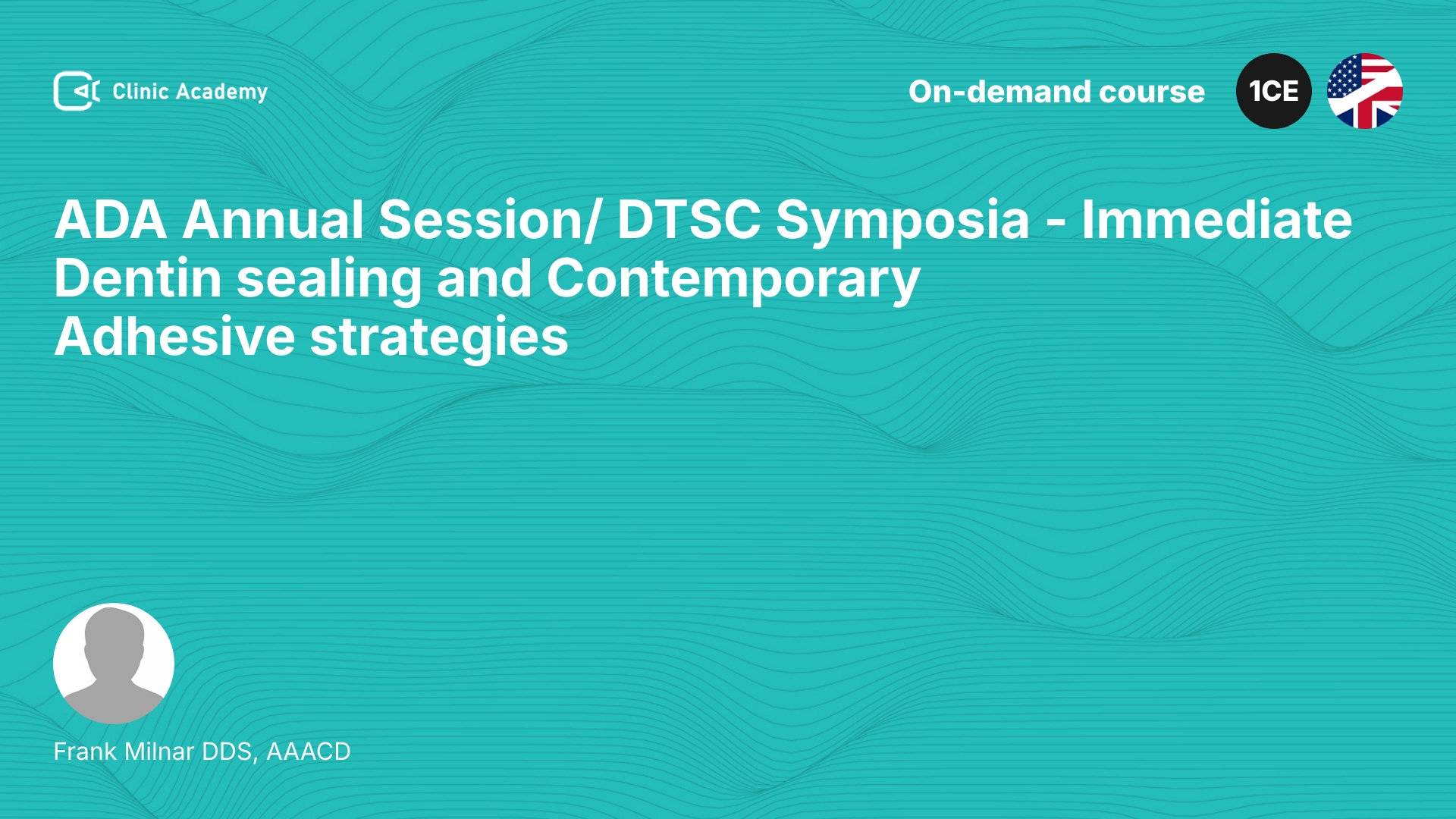 Clinic Academy

On-demand course

1CE

ADA Annual Session/ DTSC Symposia - Immediate Dentin sealing and Contemporary Adhesive strategies

Frank Milnar DDS, AAACD